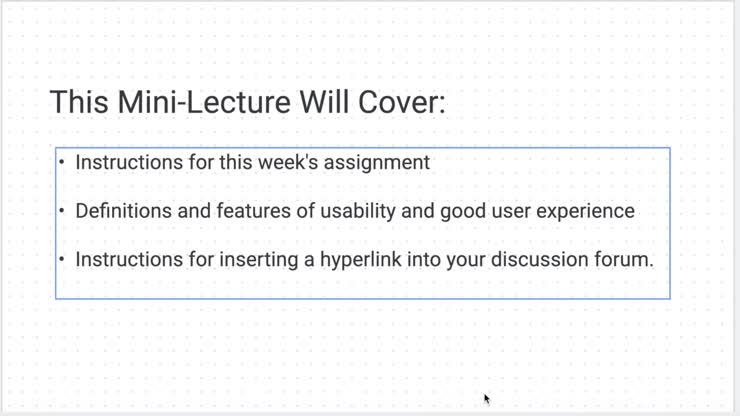 This Mini-Lecture Will Cover:

• Instructions for this week's assignment

• Definitions and features of usability and good user experience

• Instructions for inserting a hyperlink into your discussion forum.